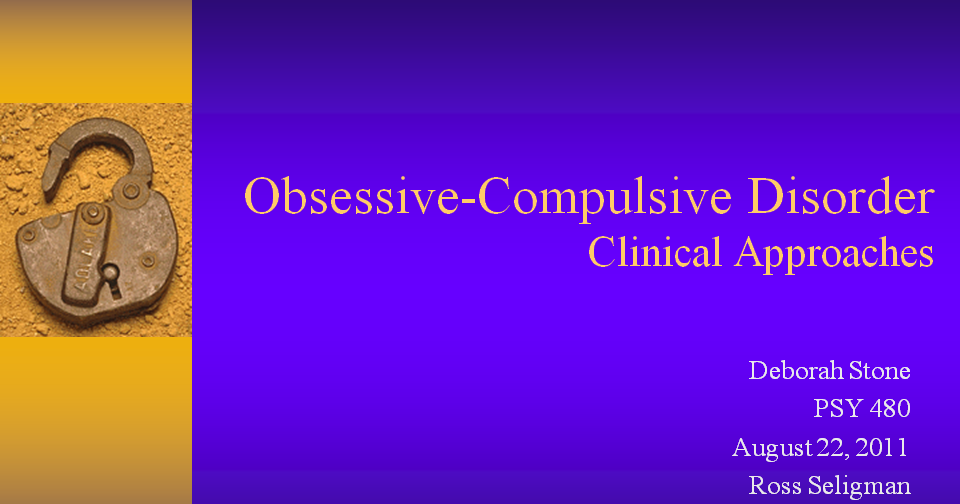 Obsessive-Compulsive Disorder
Clinical Approaches

Deborah Stone
PSY 480
August 22, 2011
Ross Seligman